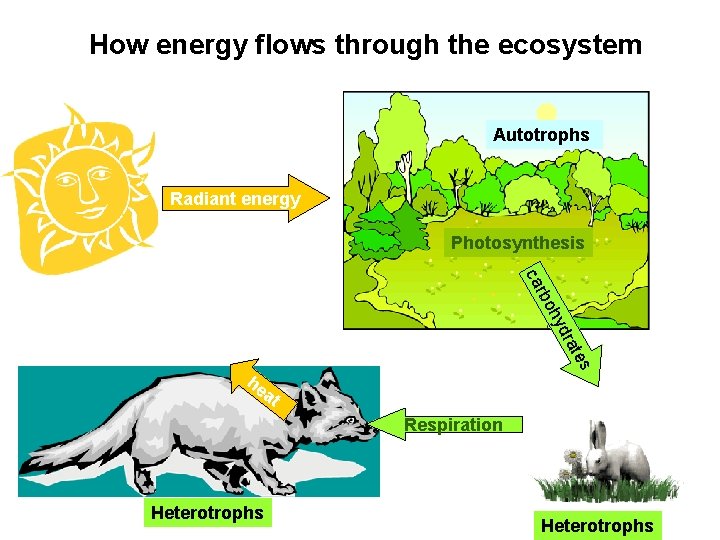 How energy flows through the ecosystem

Radiant energy

Autotrophs

Photosynthesis

carbohydrates

heat

Respiration

Heterotrophs

Heterotrophs